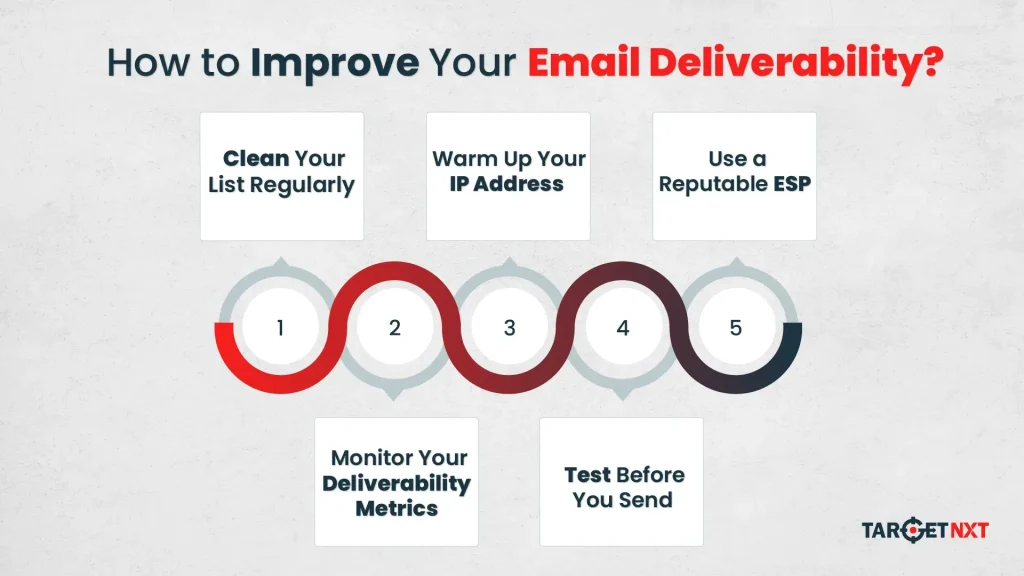 How to Improve Your Email Deliverability?

Clean Your List Regularly

Warm Up Your IP Address

Use a Reputable ESP

1

2

3

4

5

Monitor Your Deliverability Metrics

Test Before You Send

TARGETNXT